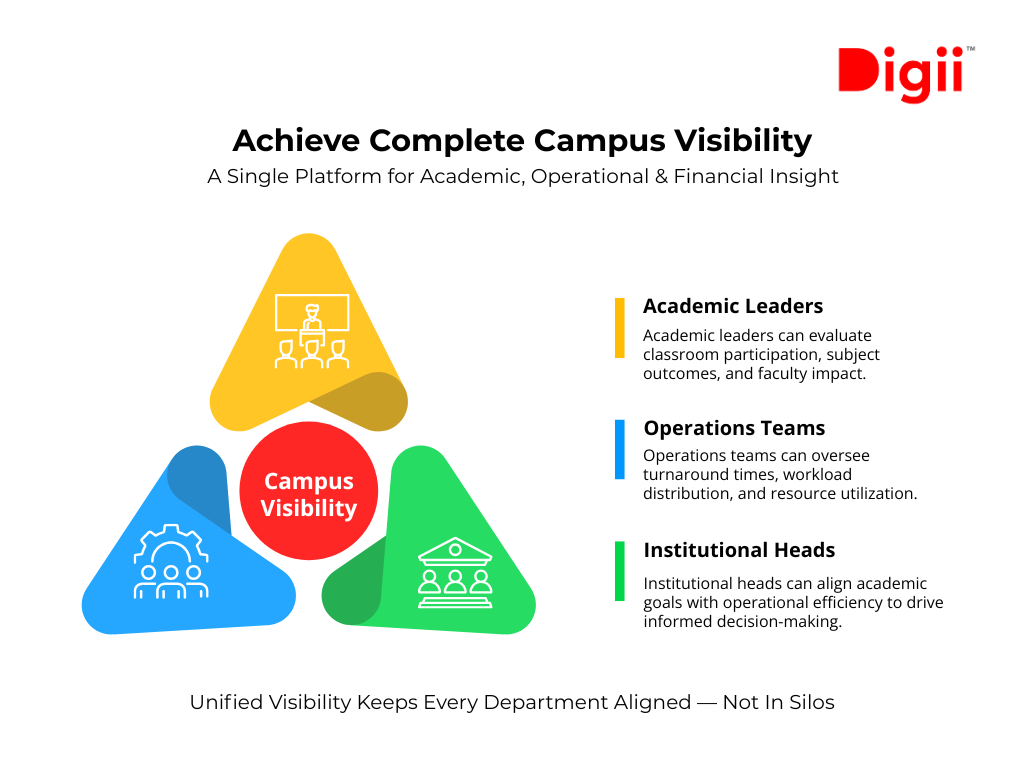 Digii™

Achieve Complete Campus Visibility

A Single Platform for Academic, Operational & Financial Insight

Campus Visibility

Academic Leaders

Academic leaders can evaluate classroom participation, subject outcomes, and faculty impact.

Operations Teams

Operations teams can oversee turnaround times, workload distribution, and resource utilization.

Institutional Heads

Institutional heads can align academic goals with operational efficiency to drive informed decision-making.

Unified Visibility Keeps Every Department Aligned — Not In Silos